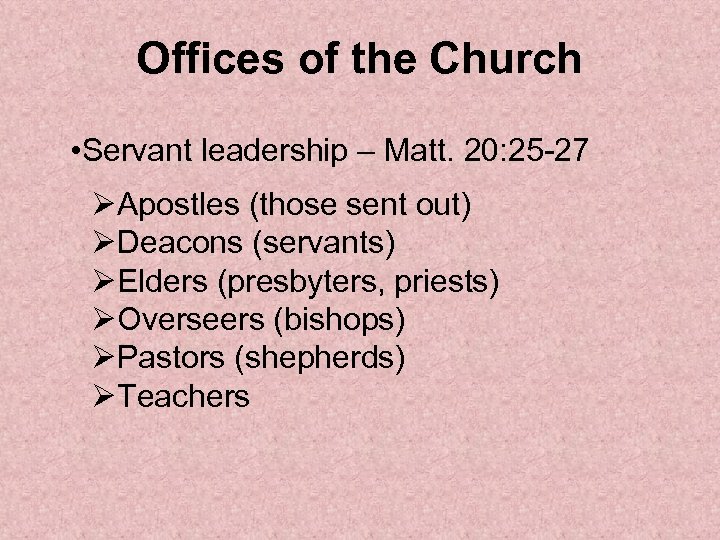 Offices of the Church

•Servant leadership – Matt. 20:25-27

➢Apostles (those sent out)
➢Deacons (servants)
➢Elders (presbyters, priests)
➢Overseers (bishops)
➢Pastors (shepherds)
➢Teachers